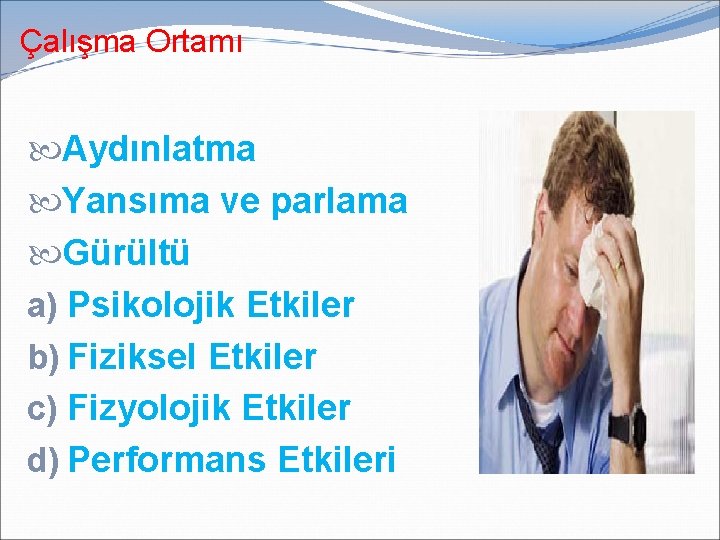 Çalışma Ortamı

Aydınlatma
Yansıma ve parlama
Gürültü
a) Psikolojik Etkiler
b) Fiziksel Etkiler
c) Fizyolojik Etkiler
d) Performans Etkileri